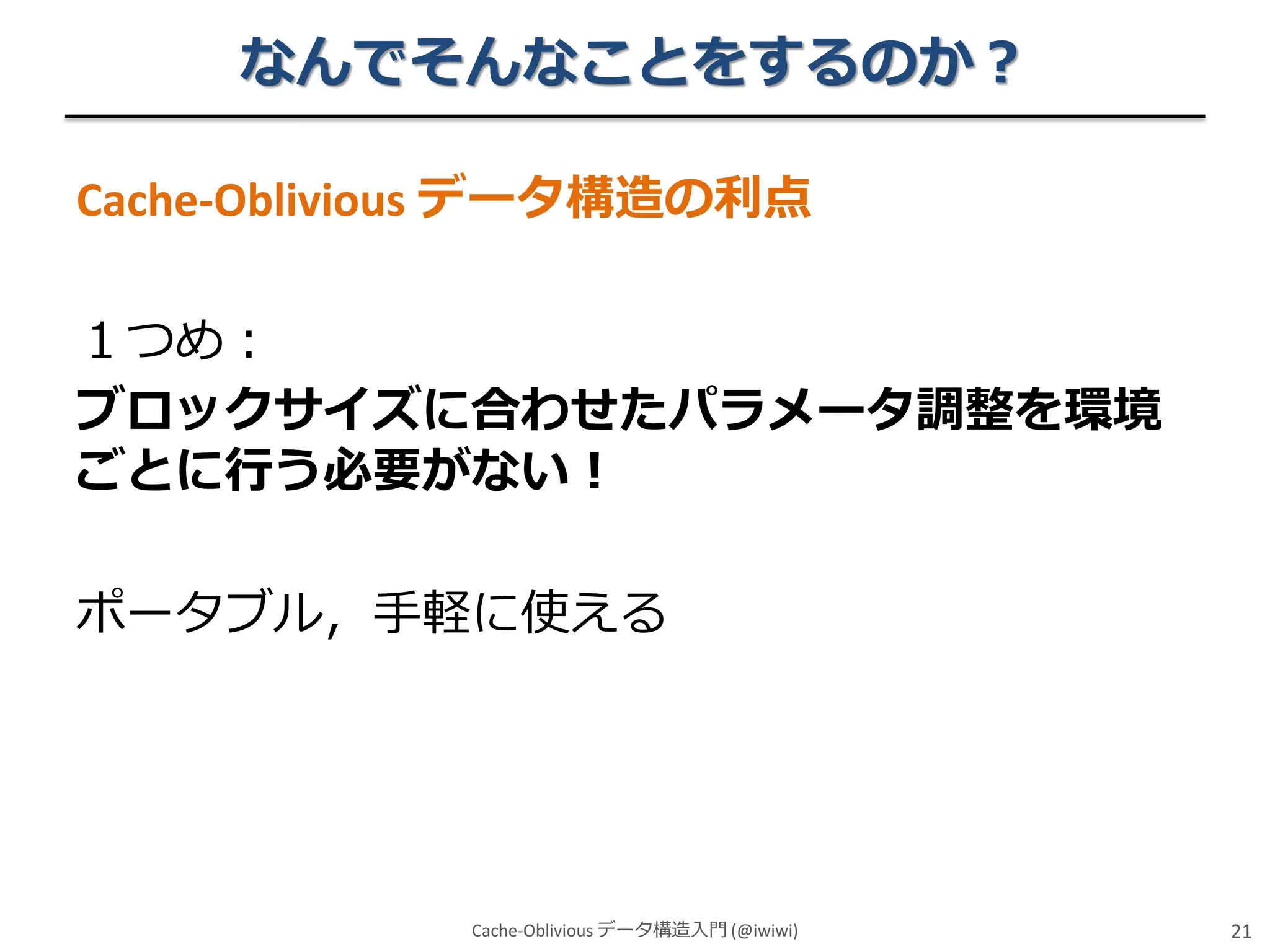 なんでそんなことをするのか？

Cache-Oblivious データ構造の利点

１つめ：
ブロックサイズに合わせたパラメータ調整を環境ごとに行う必要がない！

ポータブル，手軽に使える

Cache-Oblivious データ構造入門 (@iwiwi)

21